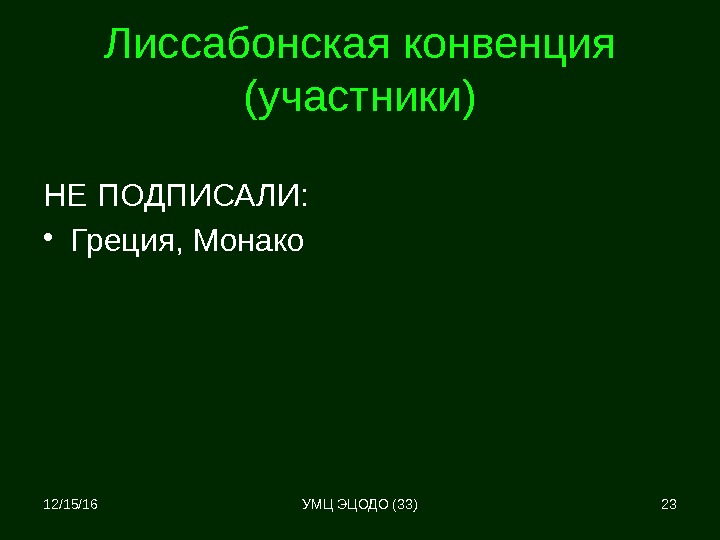 Лиссабонская конвенция (участники)

НЕ ПОДПИСАЛИ:

• Греция, Монако

12/15/16

УМЦ ЭЦОДО (33)

23